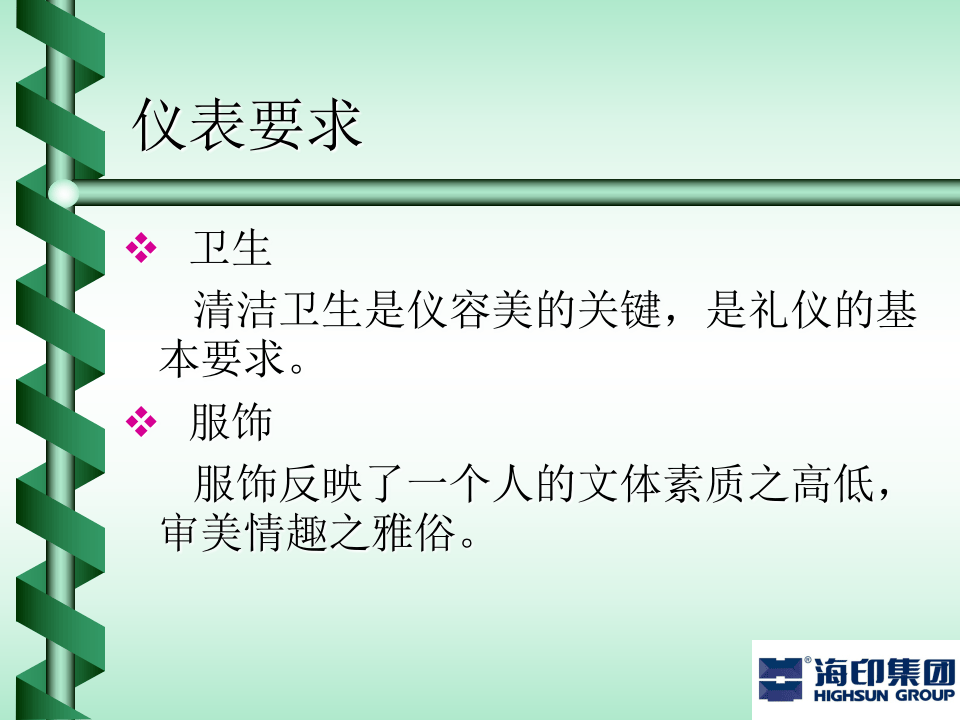 仪表要求

❖ 卫生

清洁卫生是仪容美的关键，是礼仪的基本要求。

❖ 服饰

服饰反映了一个人的文体素质之高低，审美情趣之雅俗。

海印集团
HIGHSUN GROUP